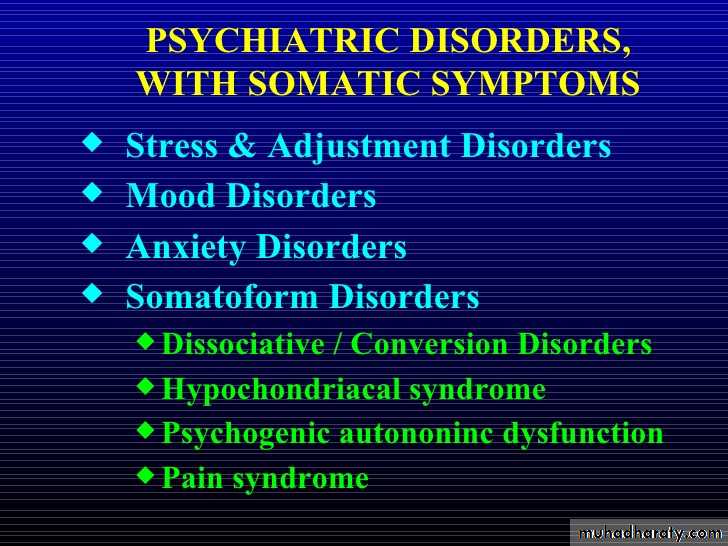 PSYCHIATRIC DISORDERS, WITH SOMATIC SYMPTOMS

◆ Stress & Adjustment Disorders
◆ Mood Disorders
◆ Anxiety Disorders
◆ Somatoform Disorders
◆ Dissociative / Conversion Disorders
◆ Hypochondriacal syndrome
◆ Psychogenic autononinc dysfunction
◆ Pain syndrome

muhadharaty.com